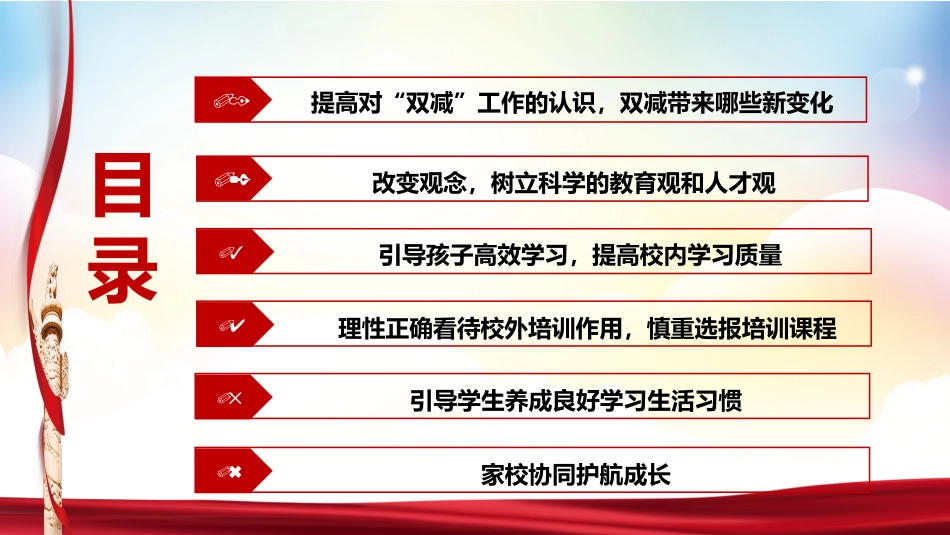 目录

提高对“双减”工作的认识，双减带来哪些新变化

改变观念，树立科学的教育观和人才观

引导孩子高效学习，提高校内学习质量

理性正确看待校外培训作用，慎重选报培训课程

引导学生养成良好学习生活习惯

家校协同护航成长